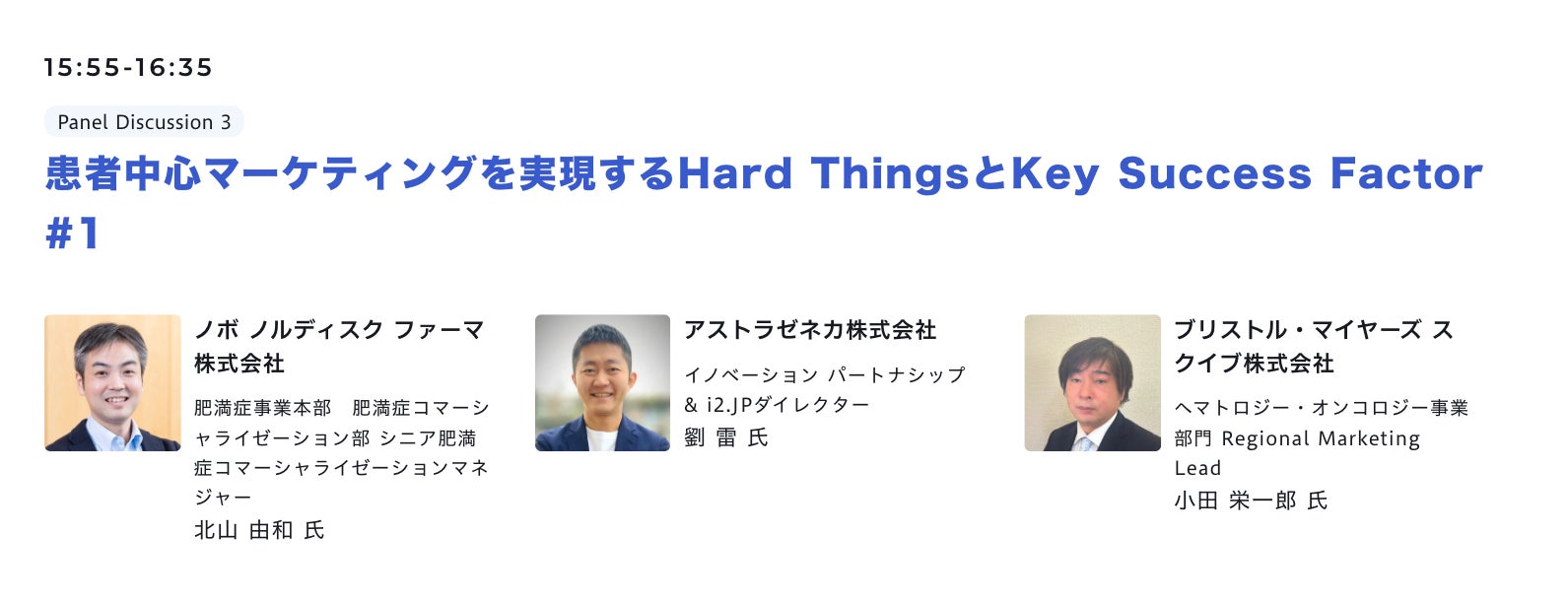 15:55-16:35

Panel Discussion 3

患者中心マーケティングを実現するHard ThingsとKey Success Factor #1

ノボ ノルディスク ファーマ株式会社

肥満症事業本部　肥満症コマーシャライゼーション部 シニア肥満症コマーシャライゼーションマネジャー

北山 由和 氏

アストラゼネカ株式会社

イノベーション パートナシップ & i2.JPダイレクター

劉 雷 氏

ブリストル・マイヤーズ スクイブ株式会社

ヘマトロジー・オンコロジー事業部門 Regional Marketing Lead

小田 栄一郎 氏